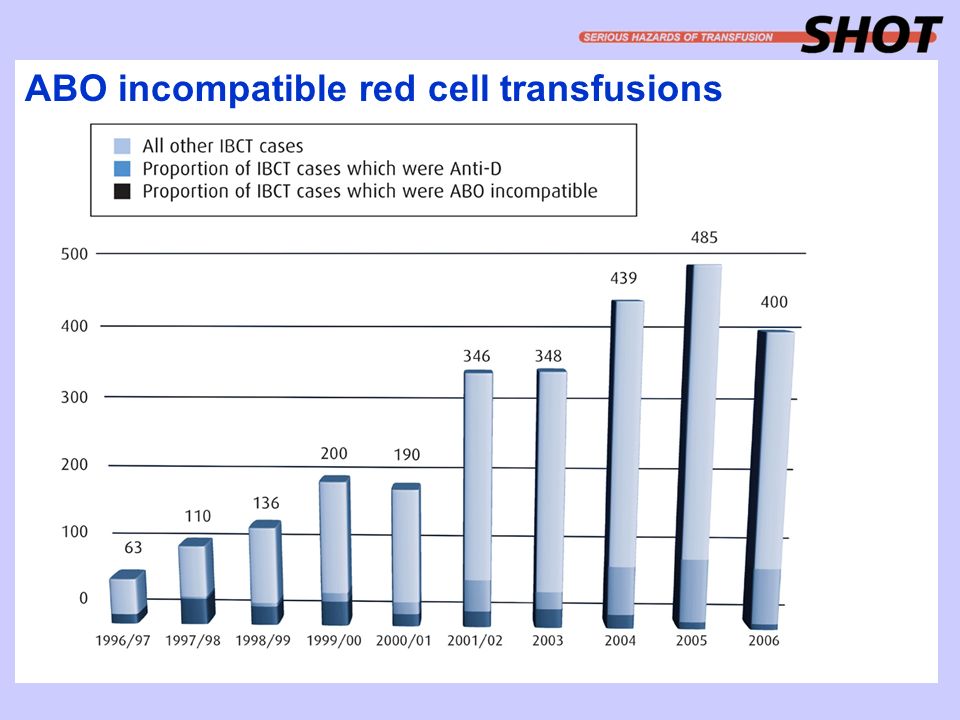 SERIOUS HAZARDS OF TRANSFUSION SHOT

ABO incompatible red cell transfusions

All other IBCT cases
Proportion of IBCT cases which were Anti-D
Proportion of IBCT cases which were ABO incompatible

500
400
300
200
100
0

63
110
136
200
190
346
348
439
485
400

1996/97
1997/98
1998/99
1999/00
2000/01
2001/02
2003
2004
2005
2006